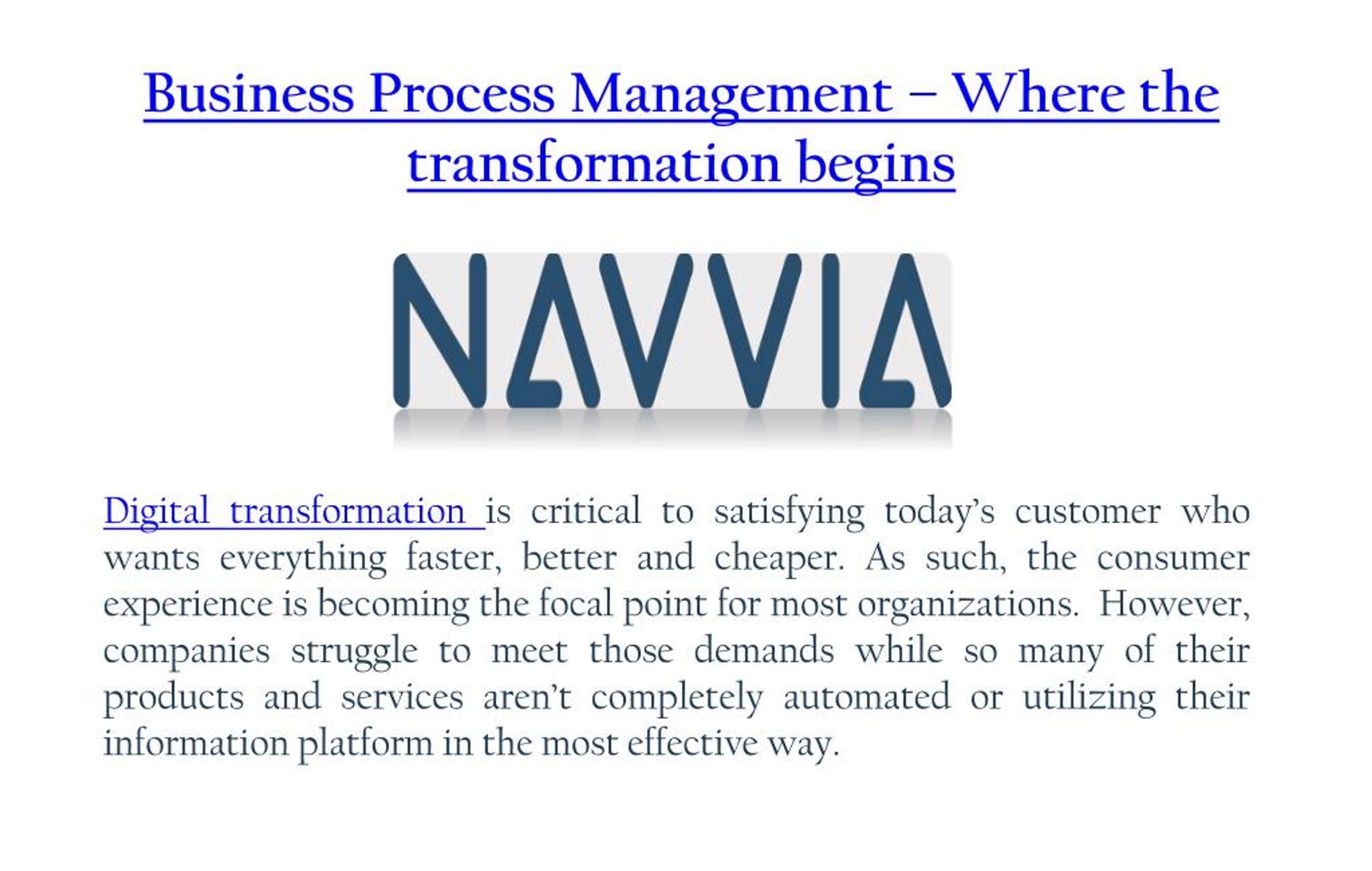 Business Process Management – Where the transformation begins

NAVVIA

Digital transformation is critical to satisfying today's customer who wants everything faster, better and cheaper. As such, the consumer experience is becoming the focal point for most organizations. However, companies struggle to meet those demands while so many of their products and services aren't completely automated or utilizing their information platform in the most effective way.